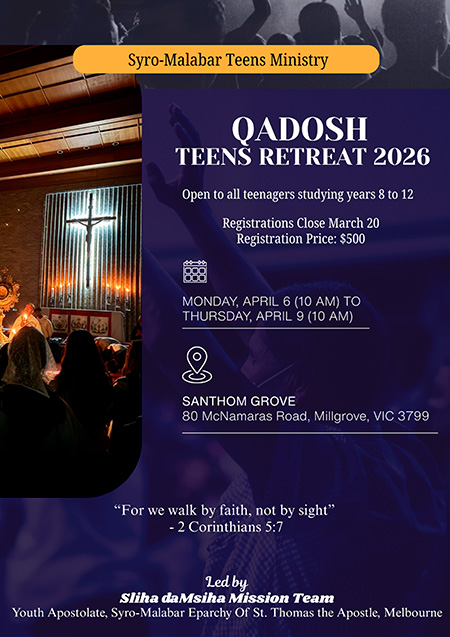 Syro-Malabar Teens Ministry

QADOSH
TEENS RETREAT 2026

Open to all teenagers studying years 8 to 12

Registrations Close March 20
Registration Price: $500

MONDAY, APRIL 6 (10 AM) TO THURSDAY, APRIL 9 (10 AM)

SANTHOM GROVE
80 McNamaras Road, Millgrove, VIC 3799

"For we walk by faith, not by sight"
- 2 Corinthians 5:7

Led by
Sliha daMsiha Mission Team
Youth Apostolate, Syro-Malabar Eparchy Of St. Thomas the Apostle, Melbourne